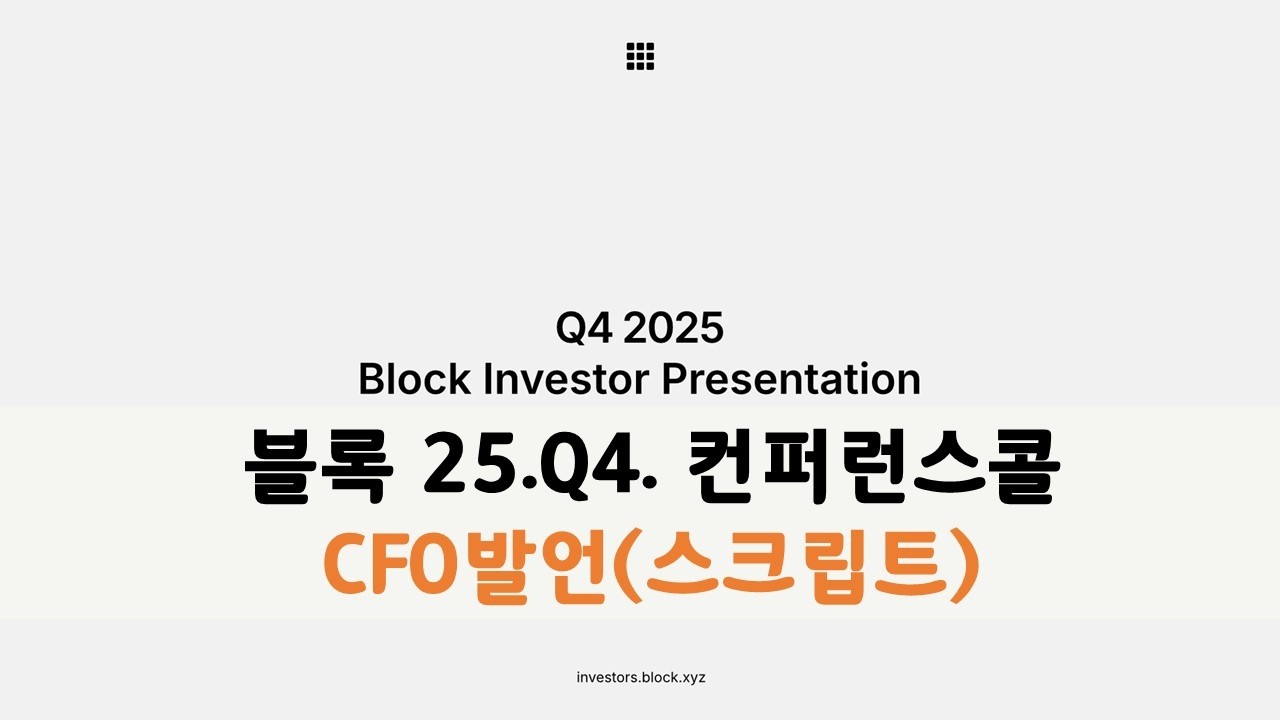 Q4 2025
Block Investor Presentation

블록 25.Q4. 컨퍼런스콜

CFO발언(스크립트)

investors.block.xyz